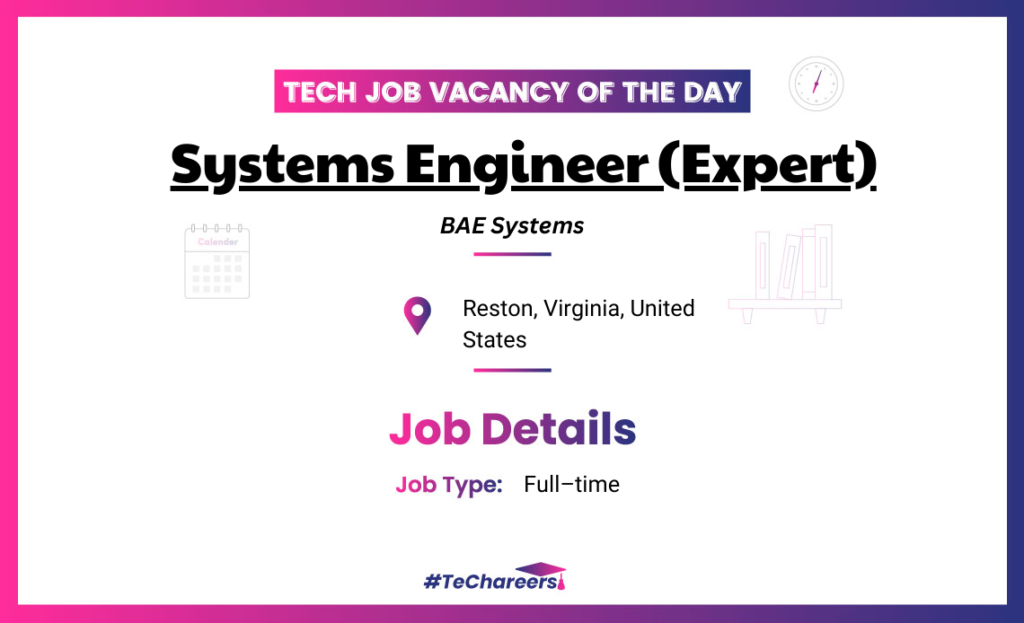 TECH JOB VACANCY OF THE DAY

Systems Engineer (Expert)

BAE Systems

Calendar

Reston, Virginia, United States

Job Details

Job Type: Full–time

#TeChareers